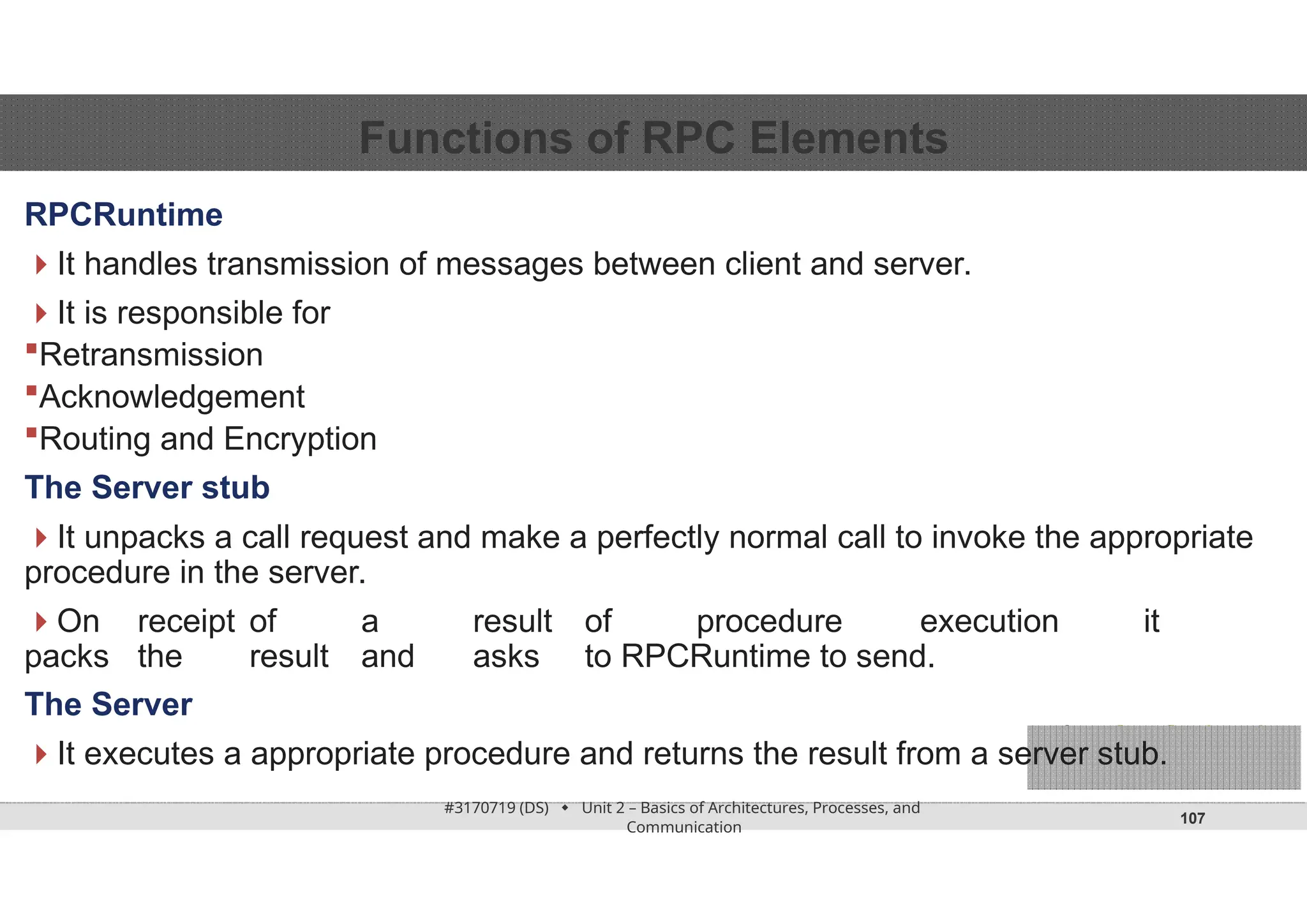 Functions of RPC Elements

RPCRuntime

It handles transmission of messages between client and server.

It is responsible for

Retransmission

Acknowledgement

Routing and Encryption

The Server stub

It unpacks a call request and make a perfectly normal call to invoke the appropriate procedure in the server.

On receipt of a result of procedure execution it packs the result and asks to RPCRuntime to send.

The Server

It executes a appropriate procedure and returns the result from a server stub.

#3170719 (DS) ◆ Unit 2 – Basics of Architectures, Processes, and Communication

107